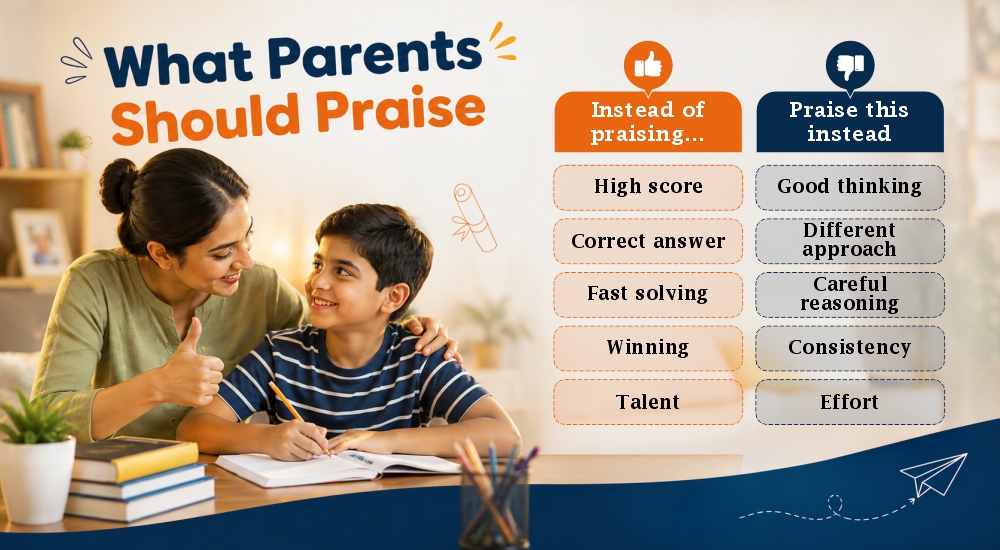 What Parents Should Praise

| Instead of praising... | Praise this instead |
|---|---|
| High score | Good thinking |
| Correct answer | Different approach |
| Fast solving | Careful reasoning |
| Winning | Consistency |
| Talent | Effort |